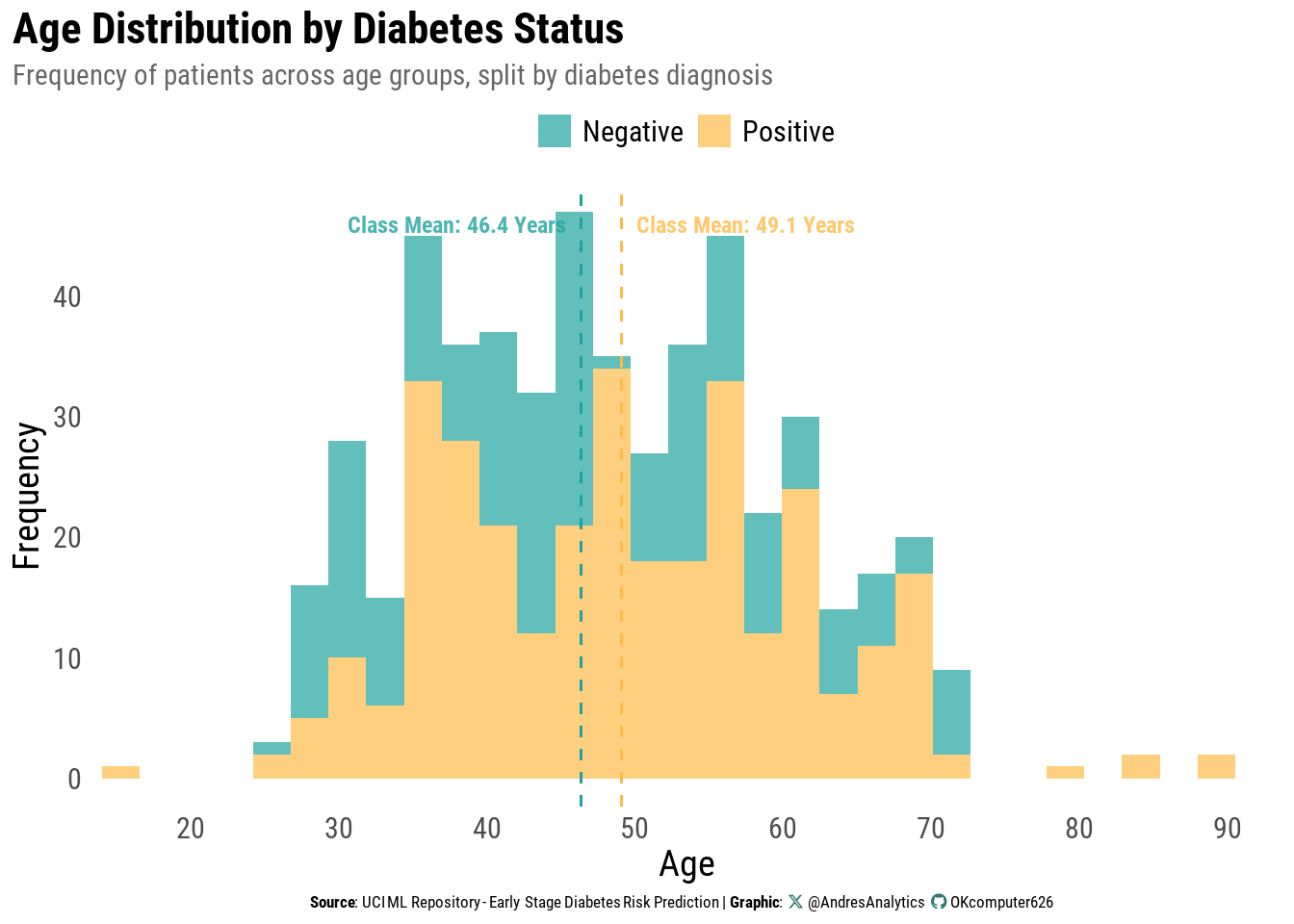 Age Distribution by Diabetes Status

Frequency of patients across age groups, split by diabetes diagnosis

Negative Positive

Class Mean: 46.4 Years

Class Mean: 49.1 Years

Frequency

40
30
20
10
0

20 30 40 50 60 70 80 90

Age

Source: UCI ML Repository - Early Stage Diabetes Risk Prediction | Graphic: @AndresAnalytics OKcomputer626